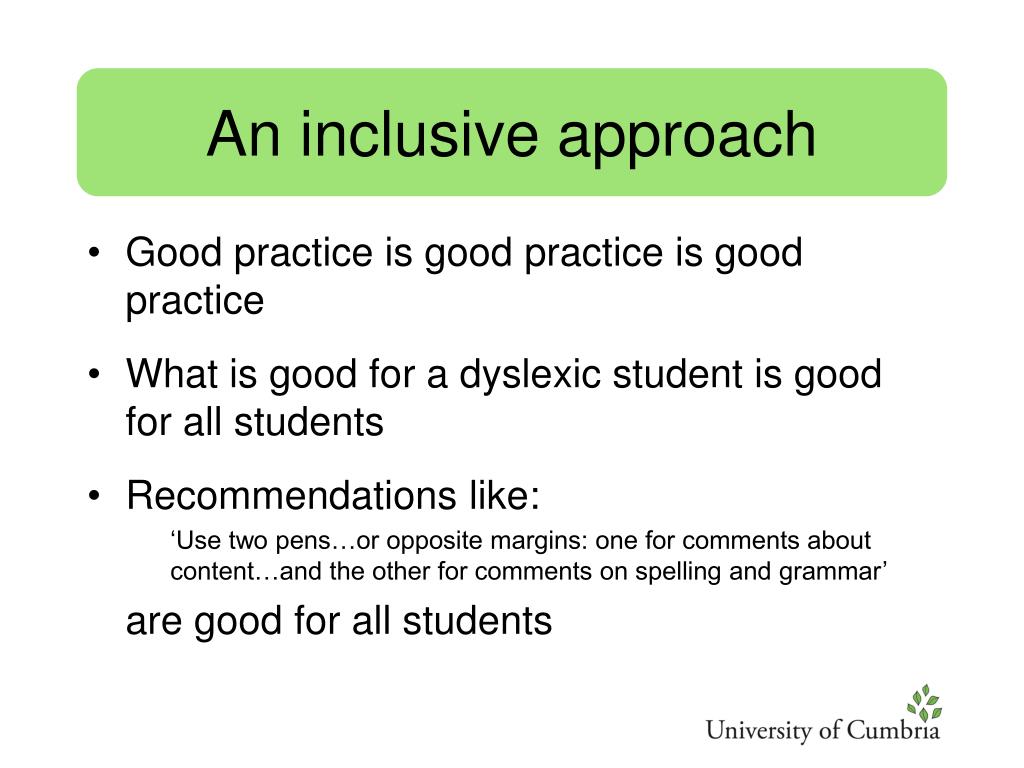 An inclusive approach

• Good practice is good practice is good practice

• What is good for a dyslexic student is good for all students

• Recommendations like:

‘Use two pens…or opposite margins: one for comments about content…and the other for comments on spelling and grammar’

are good for all students

University of Cumbria